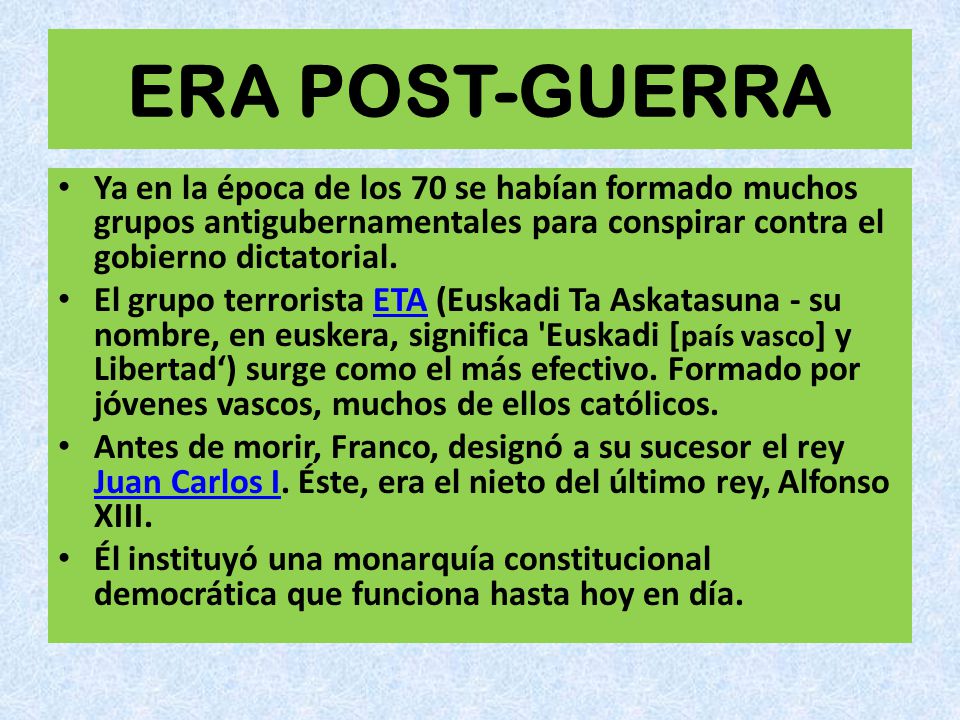 ERA POST-GUERRA

• Ya en la época de los 70 se habían formado muchos grupos antigubernamentales para conspirar contra el gobierno dictatorial.

• El grupo terrorista ETA (Euskadi Ta Askatasuna - su nombre, en euskera, significa 'Euskadi [país vasco] y Libertad‘) surge como el más efectivo. Formado por jóvenes vascos, muchos de ellos católicos.

• Antes de morir, Franco, designó a su sucesor el rey Juan Carlos I. Éste, era el nieto del último rey, Alfonso XIII.

• Él instituyó una monarquía constitucional democrática que funciona hasta hoy en día.